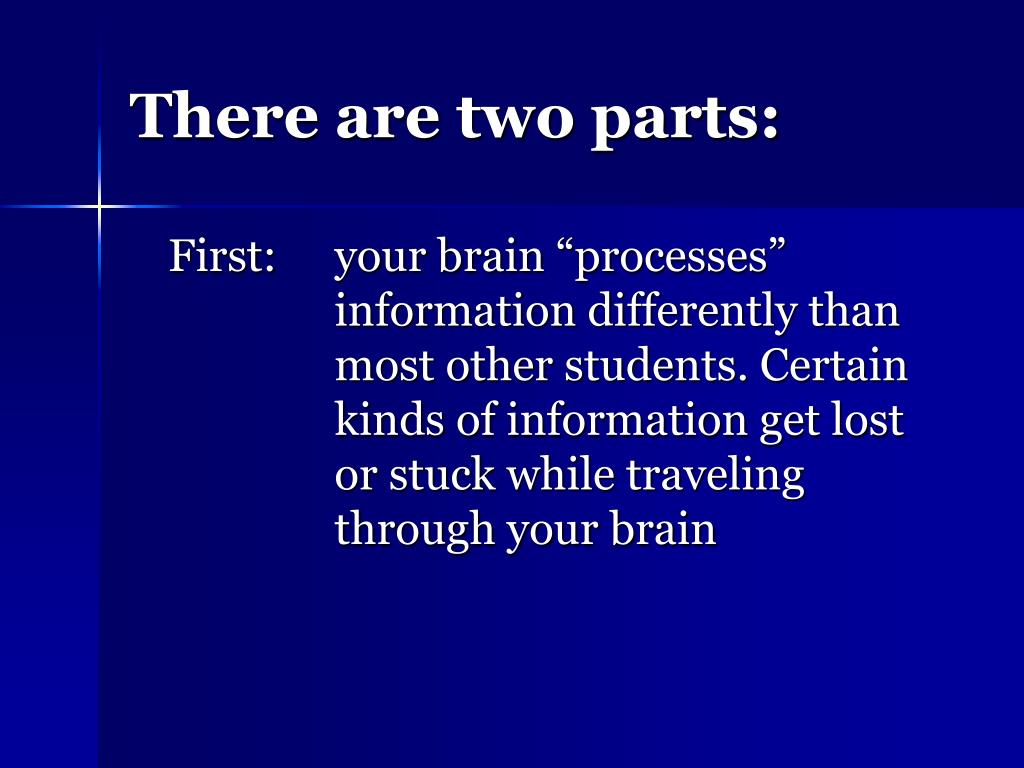 There are two parts:

First: your brain “processes” information differently than most other students. Certain kinds of information get lost or stuck while traveling through your brain